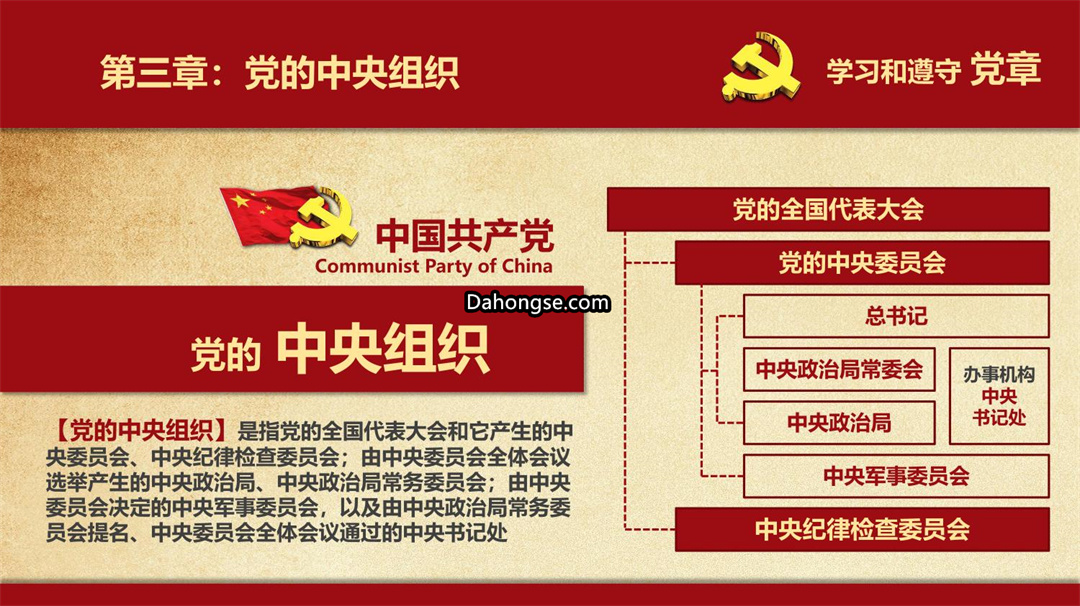 第三章：党的中央组织

学习和遵守 党章

中国共产党
Communist Party of China

Dahongse.com

党的 中央组织

【党的中央组织】是指党的全国代表大会和它产生的中央委员会、中央纪律检查委员会；由中央委员会全体会议选举产生的中央政治局、中央政治局常务委员会；由中央委员会决定的中央军事委员会，以及由中央政治局常务委员会提名、中央委员会全体会议通过的中央书记处

党的全国代表大会

党的中央委员会

总书记

中央政治局常委会

中央政治局

办事机构
中央
书记处

中央军事委员会

中央纪律检查委员会